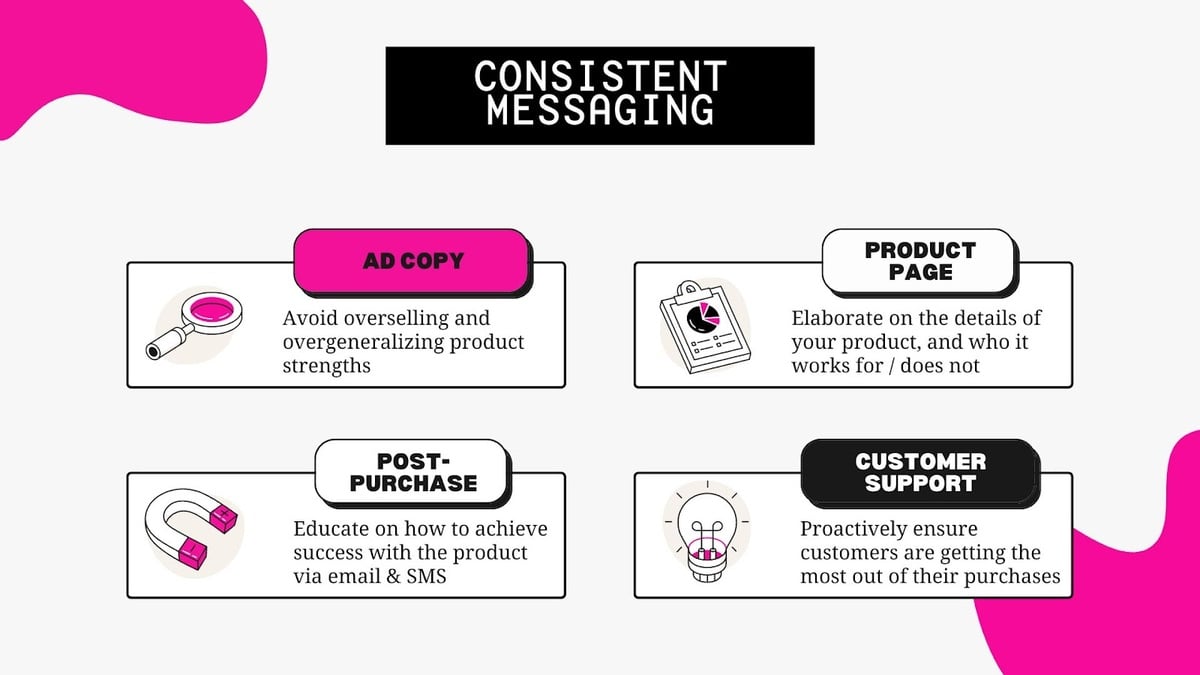 CONSISTENT MESSAGING

AD COPY

Avoid overselling and overgeneralizing product strengths

PRODUCT PAGE

Elaborate on the details of your product, and who it works for / does not

POST-PURCHASE

Educate on how to achieve success with the product via email & SMS

CUSTOMER SUPPORT

Proactively ensure customers are getting the most out of their purchases